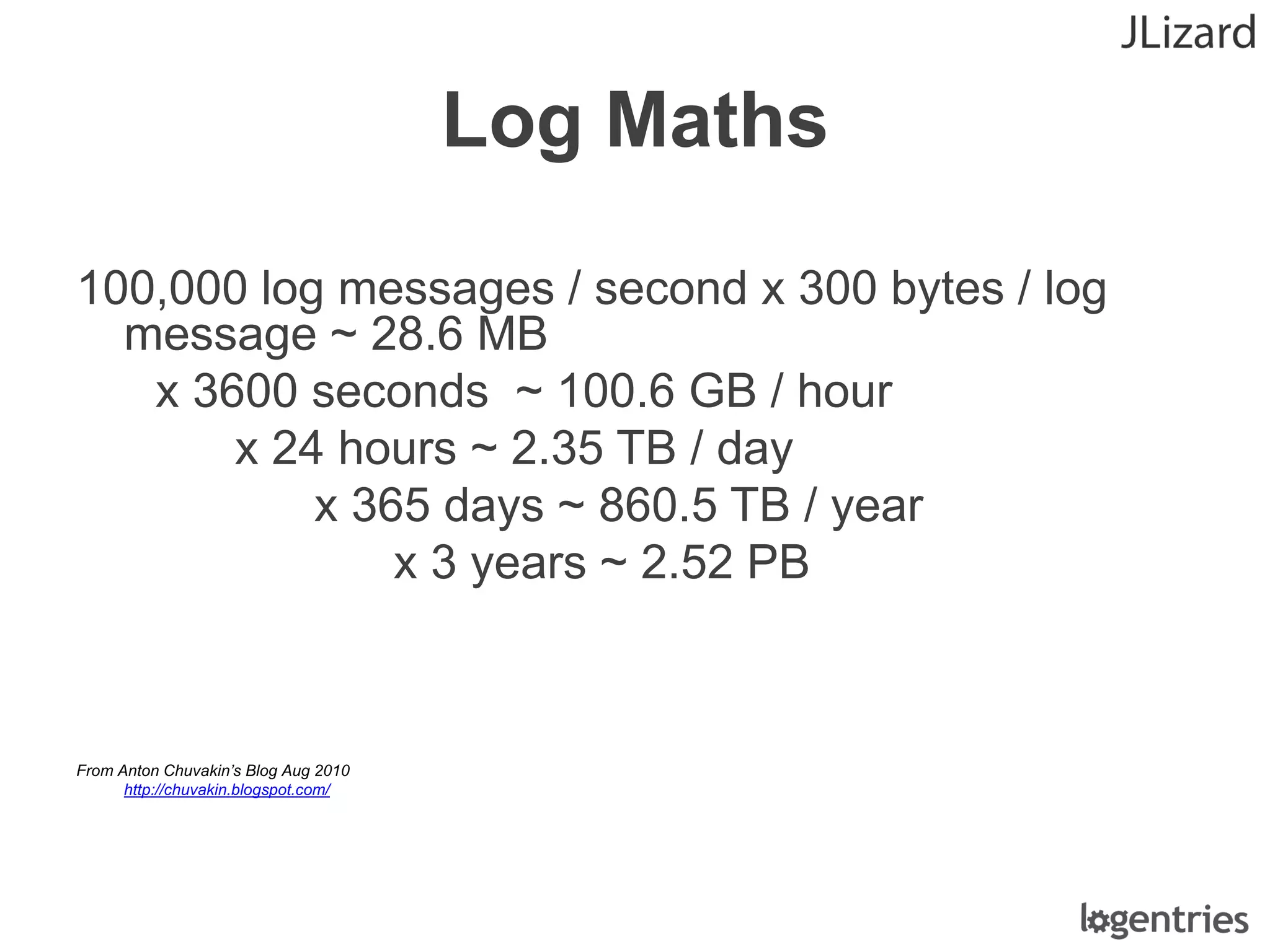 JLizard

Log Maths

100,000 log messages / second x 300 bytes / log message ~ 28.6 MB

x 3600 seconds ~ 100.6 GB / hour

x 24 hours ~ 2.35 TB / day

x 365 days ~ 860.5 TB / year

x 3 years ~ 2.52 PB

From Anton Chuvakin's Blog Aug 2010
http://chuvakin.blogspot.com/

logentries